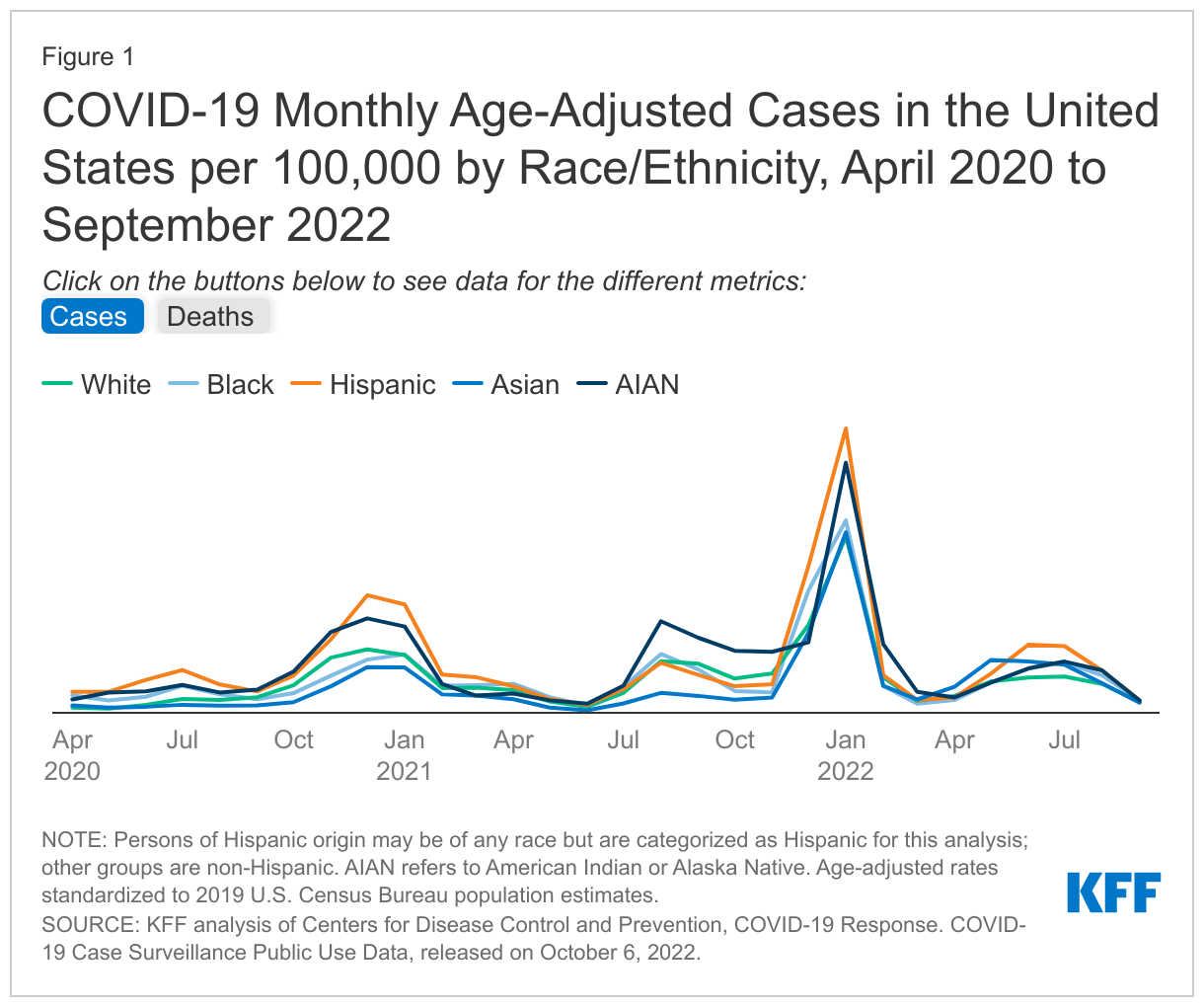 Figure 1

COVID-19 Monthly Age-Adjusted Cases in the United States per 100,000 by Race/Ethnicity, April 2020 to September 2022

Click on the buttons below to see data for the different metrics:

Cases Deaths

White Black Hispanic Asian AIAN

Apr 2020 Jul Oct Jan 2021 Apr Jul Oct Jan 2022 Apr Jul

NOTE: Persons of Hispanic origin may be of any race but are categorized as Hispanic for this analysis; other groups are non-Hispanic. AIAN refers to American Indian or Alaska Native. Age-adjusted rates standardized to 2019 U.S. Census Bureau population estimates.
SOURCE: KFF analysis of Centers for Disease Control and Prevention, COVID-19 Response. COVID-19 Case Surveillance Public Use Data, released on October 6, 2022.

KFF